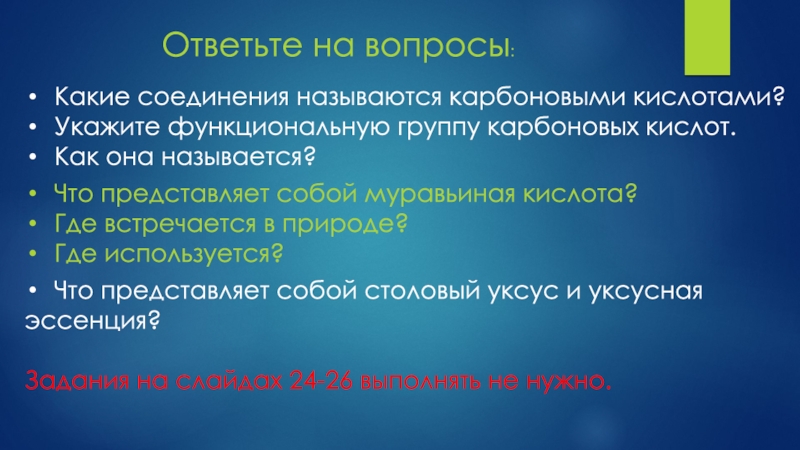 Ответьте на вопросы:

• Какие соединения называются карбоновыми кислотами?
• Укажите функциональную группу карбоновых кислот.
• Как она называется?

• Что представляет собой муравьиная кислота?
• Где встречается в природе?
• Где используется?

• Что представляет собой столовый уксус и уксусная эссенция?

Задания на слайдах 24-26 выполнять не нужно.